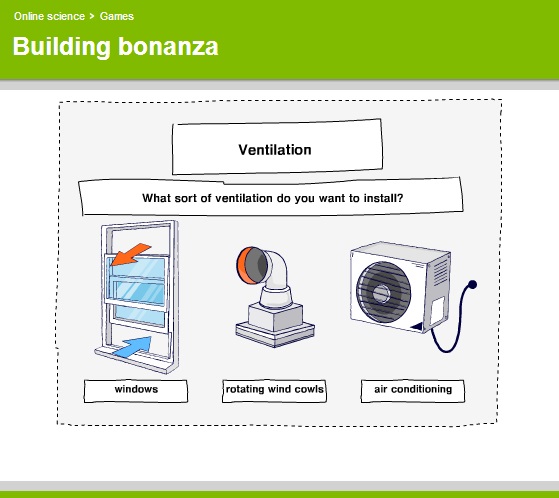 Online science > Games

Building bonanza

Ventilation

What sort of ventilation do you want to install?

windows

rotating wind cowls

air conditioning